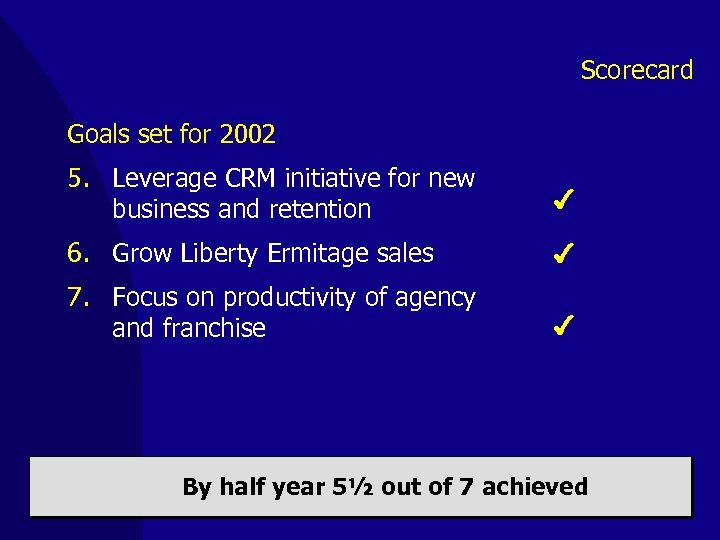 Scorecard

Goals set for 2002

5. Leverage CRM initiative for new business and retention ✓

6. Grow Liberty Ermitage sales ✓

7. Focus on productivity of agency and franchise ✓

By half year 5½ out of 7 achieved